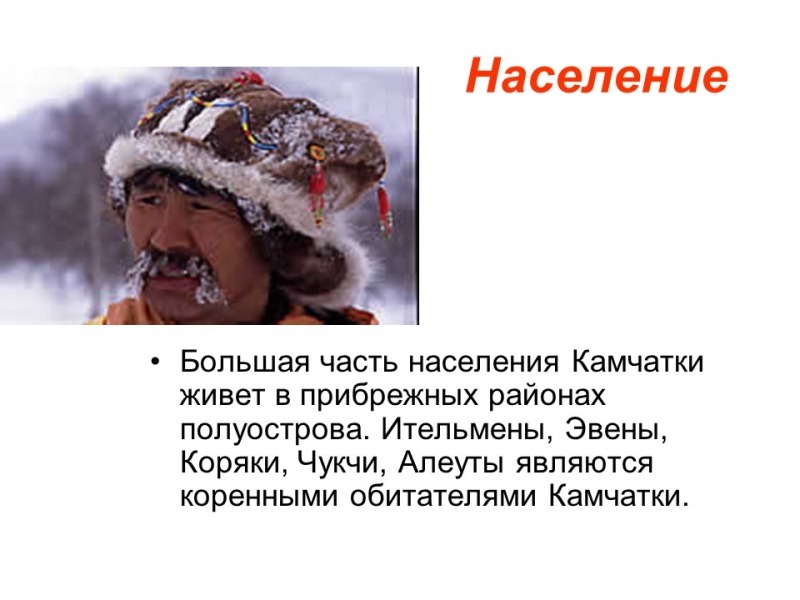 Население

• Большая часть населения Камчатки живет в прибрежных районах полуострова. Ительмены, Эвены, Коряки, Чукчи, Алеуты являются коренными обитателями Камчатки.